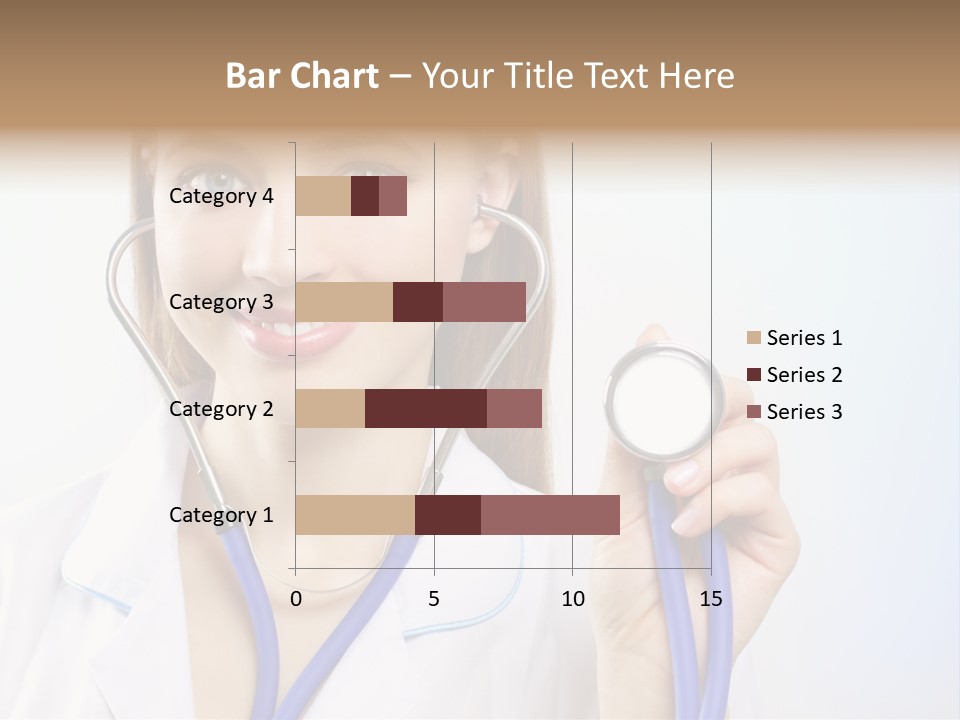 Bar Chart – Your Title Text Here

Category 4
Category 3
Category 2
Category 1

0
5
10
15

Series 1
Series 2
Series 3